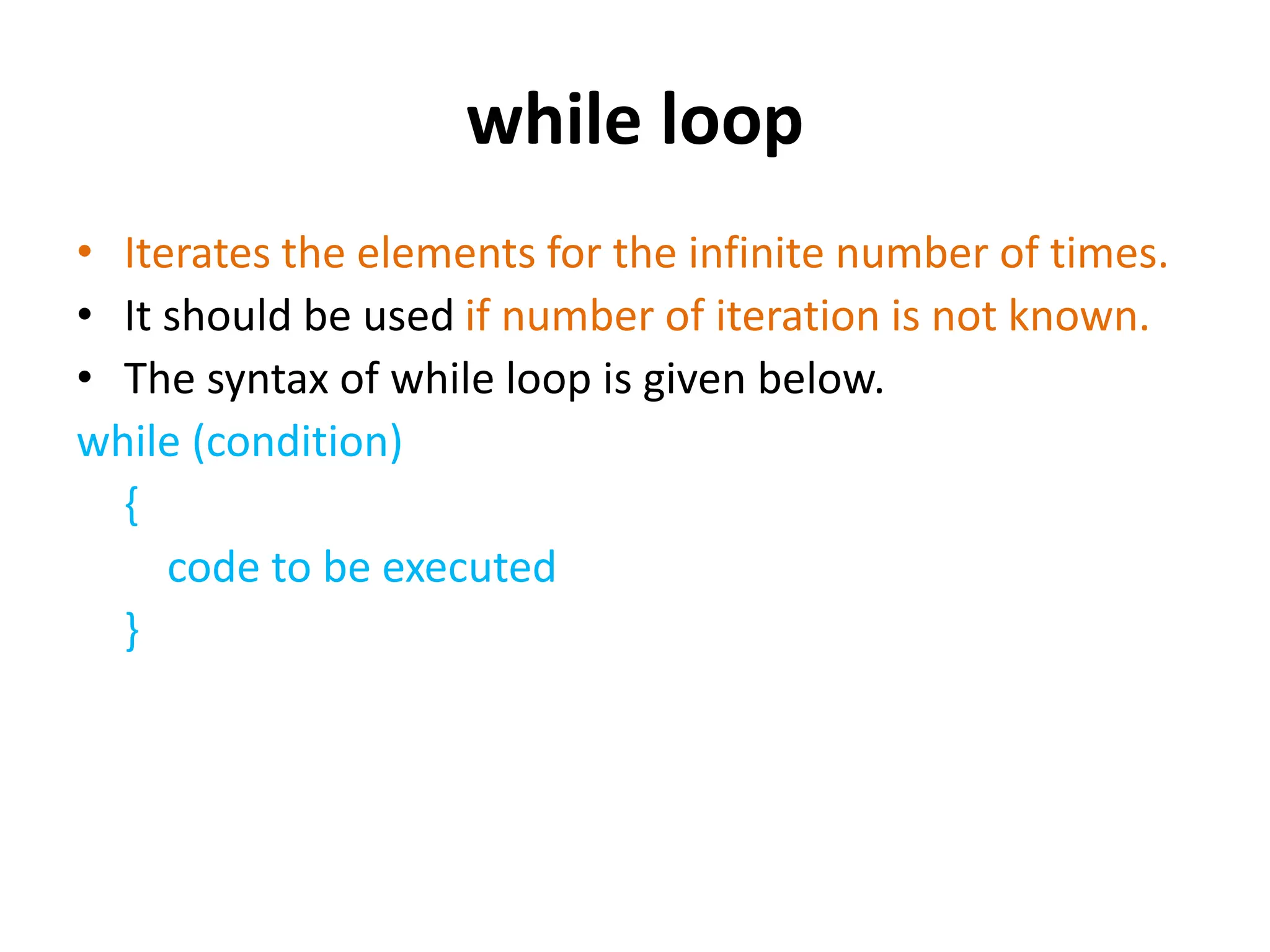 while loop

• Iterates the elements for the infinite number of times.
• It should be used if number of iteration is not known.
• The syntax of while loop is given below.

while (condition)
{
code to be executed
}